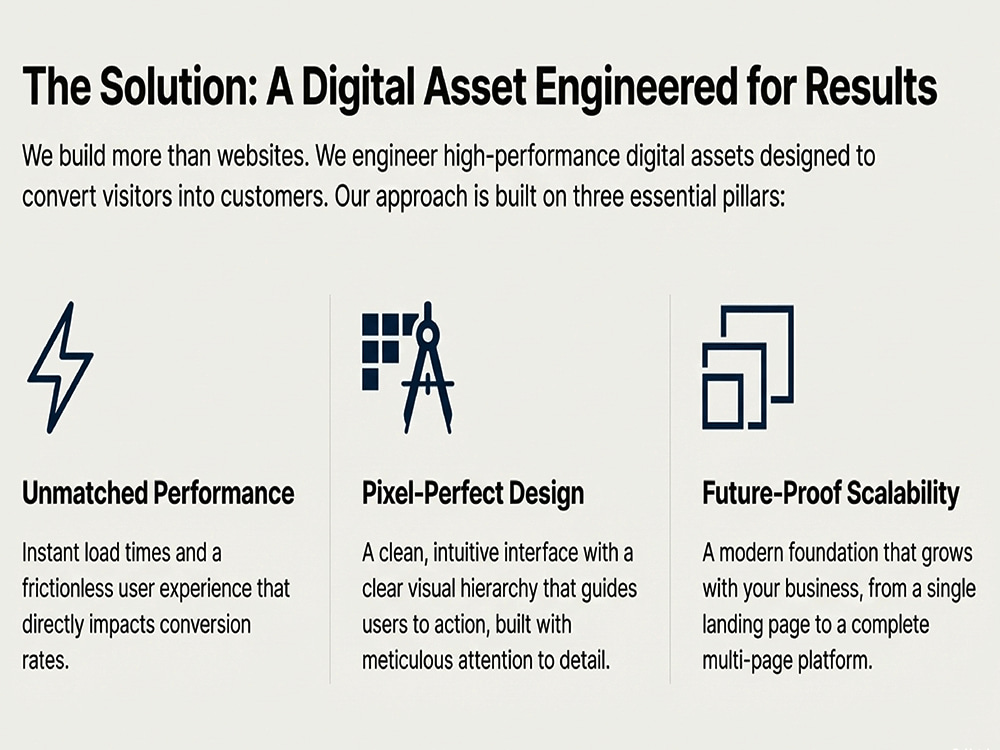 The Solution: A Digital Asset Engineered for Results

We build more than websites. We engineer high-performance digital assets designed to convert visitors into customers. Our approach is built on three essential pillars:

Unmatched Performance

Instant load times and a frictionless user experience that directly impacts conversion rates.

Pixel-Perfect Design

A clean, intuitive interface with a clear visual hierarchy that guides users to action, built with meticulous attention to detail.

Future-Proof Scalability

A modern foundation that grows with your business, from a single landing page to a complete multi-page platform.